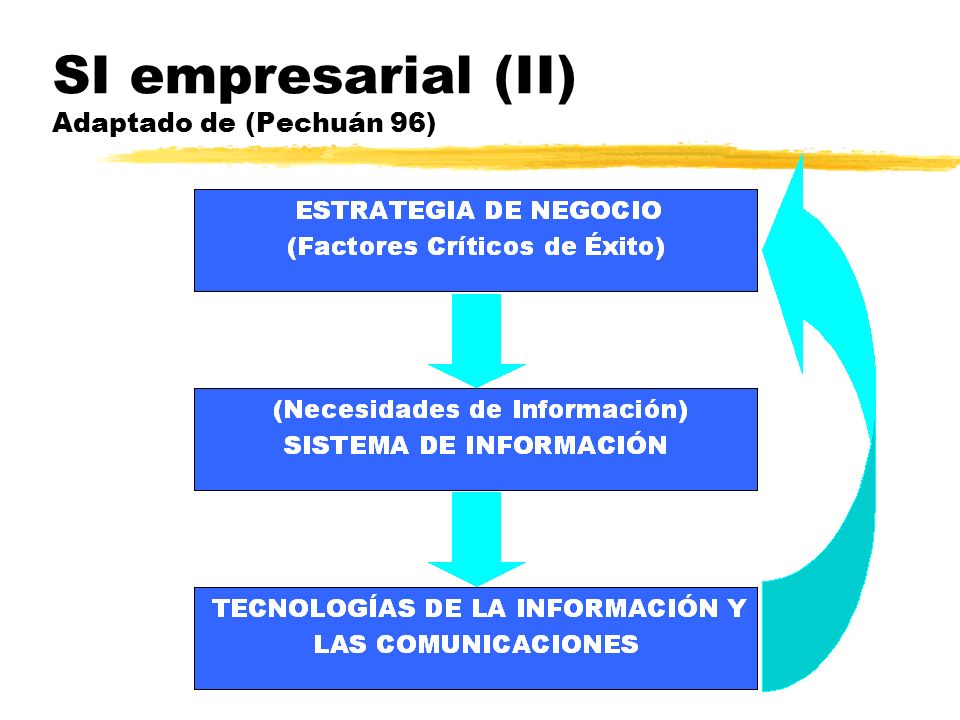 SI empresarial (II)
Adaptado de (Pechuán 96)

ESTRATEGIA DE NEGOCIO
(Factores Críticos de Éxito)

(Necesidades de Información)
SISTEMA DE INFORMACIÓN

TECNOLOGÍAS DE LA INFORMACIÓN Y LAS COMUNICACIONES